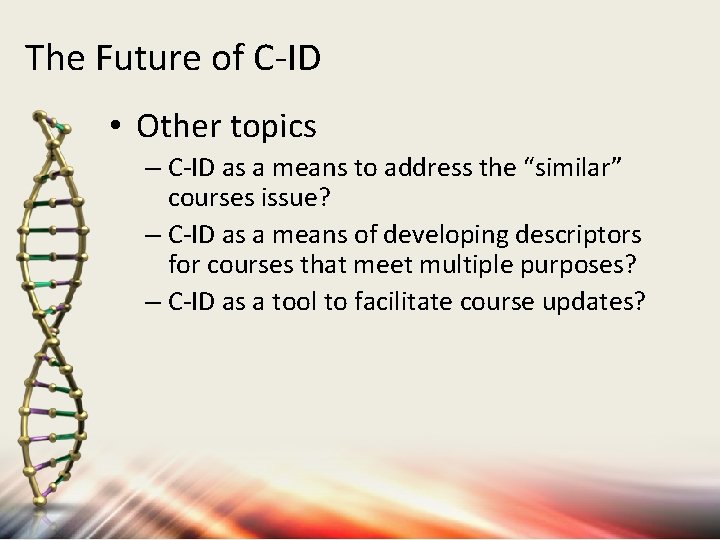 The Future of C-ID

• Other topics
  – C-ID as a means to address the “similar” courses issue?
  – C-ID as a means of developing descriptors for courses that meet multiple purposes?
  – C-ID as a tool to facilitate course updates?